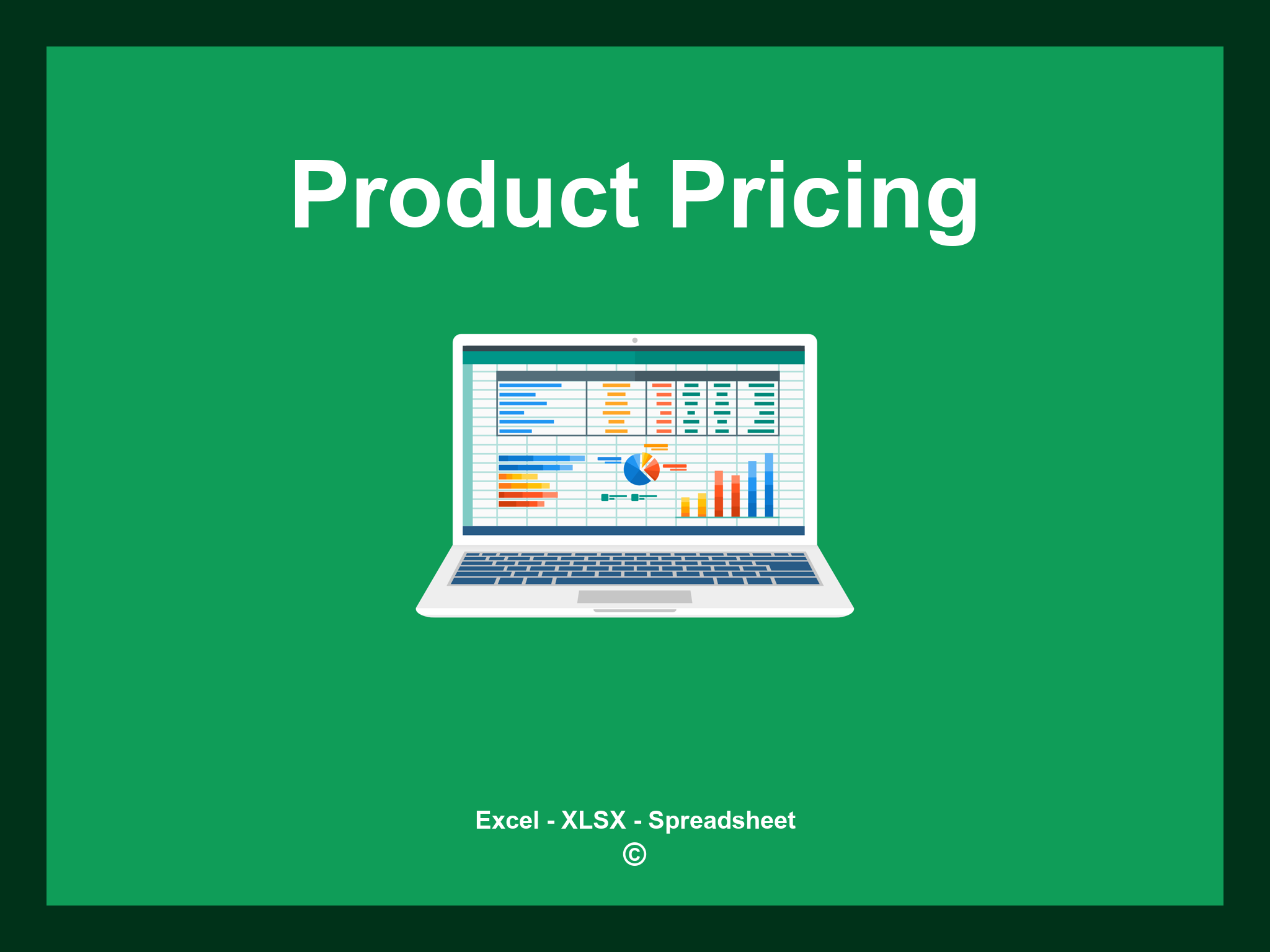 Product Pricing

Excel - XLSX - Spreadsheet
©